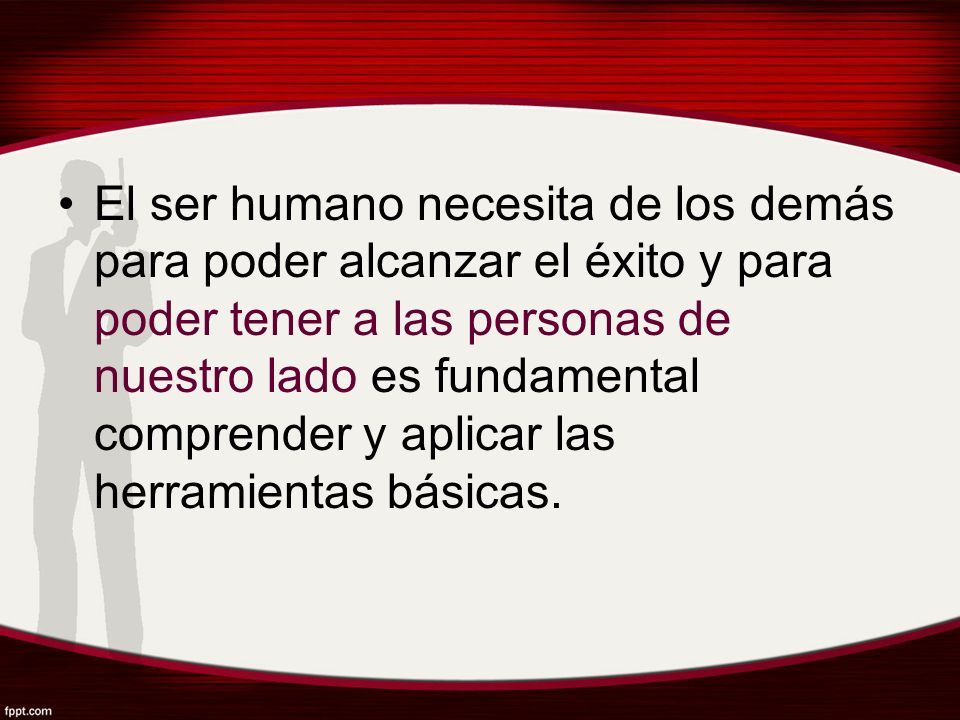 • El ser humano necesita de los demás para poder alcanzar el éxito y para poder tener a las personas de nuestro lado es fundamental comprender y aplicar las herramientas básicas.

fppt.com